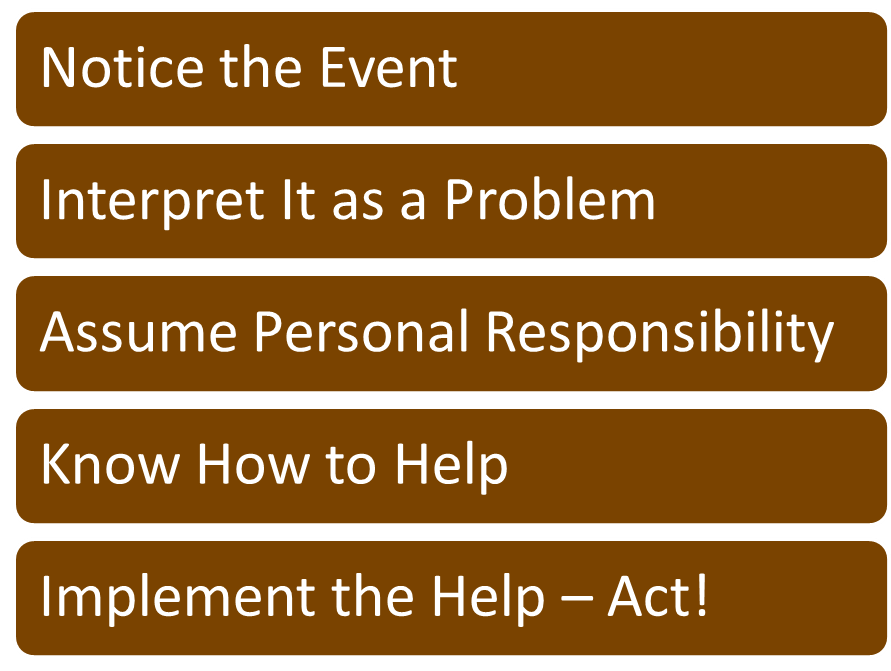 Notice the Event

Interpret It as a Problem

Assume Personal Responsibility

Know How to Help

Implement the Help – Act!